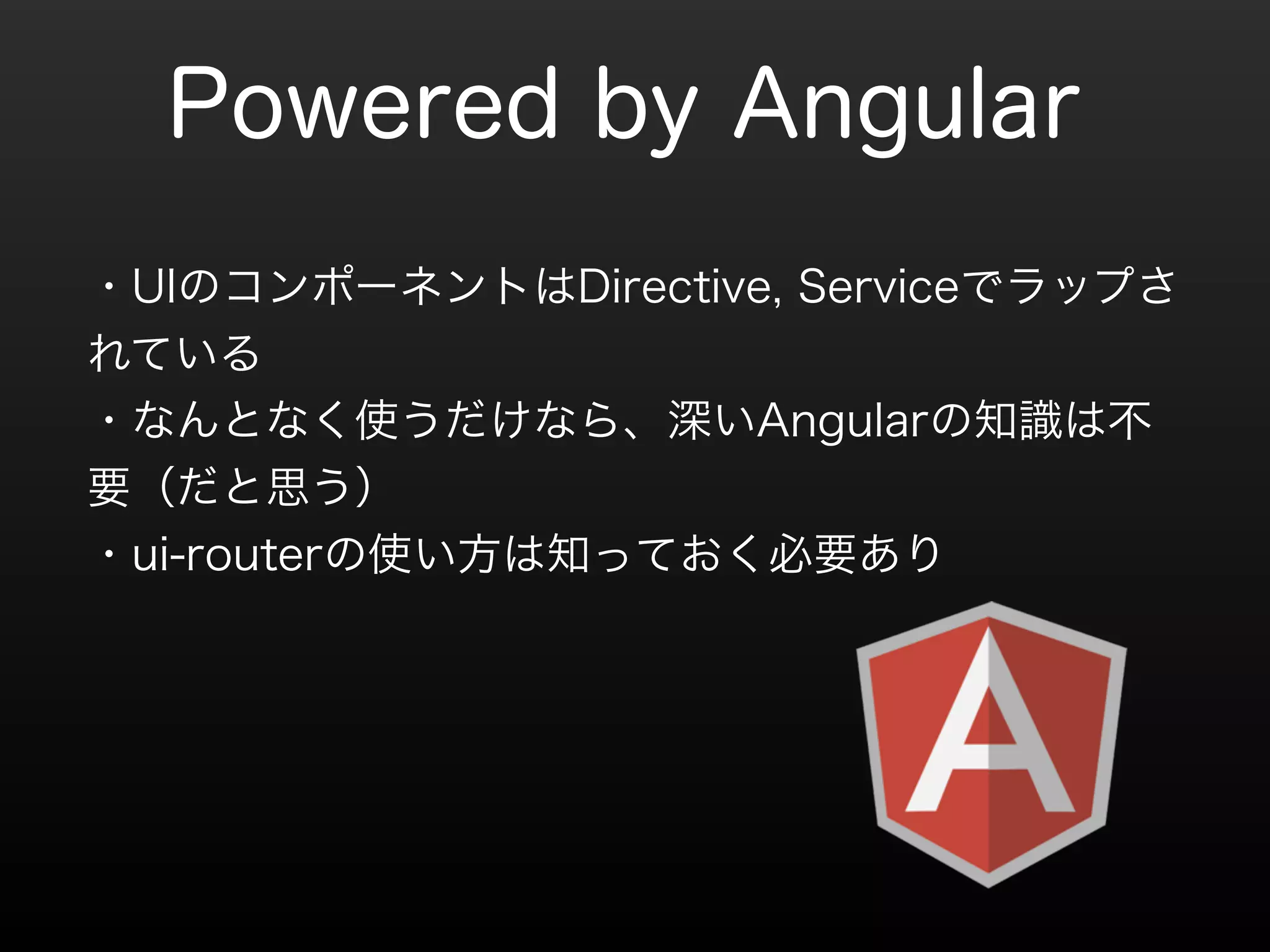 Powered by Angular

・UIのコンポーネントはDirective, Serviceでラップされている
・なんとなく使うだけなら、深いAngularの知識は不要（だと思う）
・ui-routerの使い方は知っておく必要あり

A